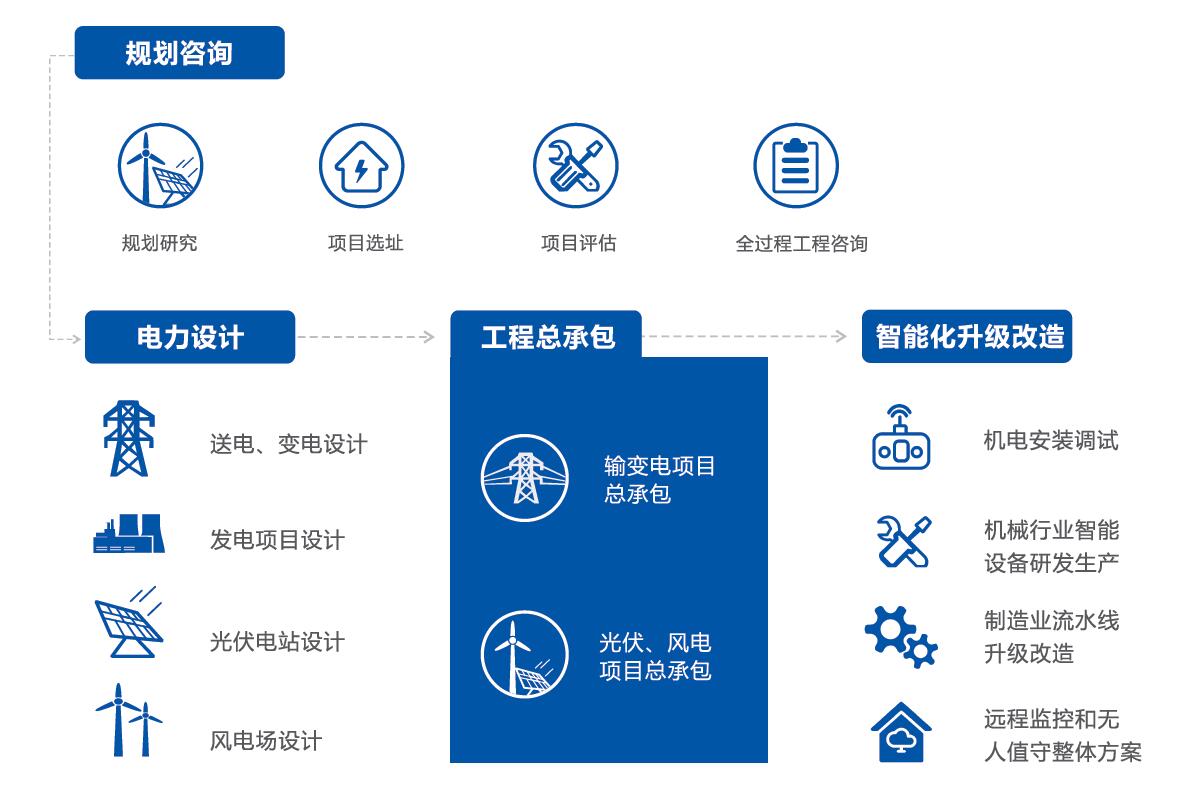 规划咨询

规划研究

项目选址

项目评估

全过程工程咨询

电力设计

送电、变电设计

发电项目设计

光伏电站设计

风电场设计

工程总承包

输变电项目总承包

光伏、风电项目总承包

智能化升级改造

机电安装调试

机械行业智能设备研发生产

制造业流水线升级改造

远程监控和无人值守整体方案